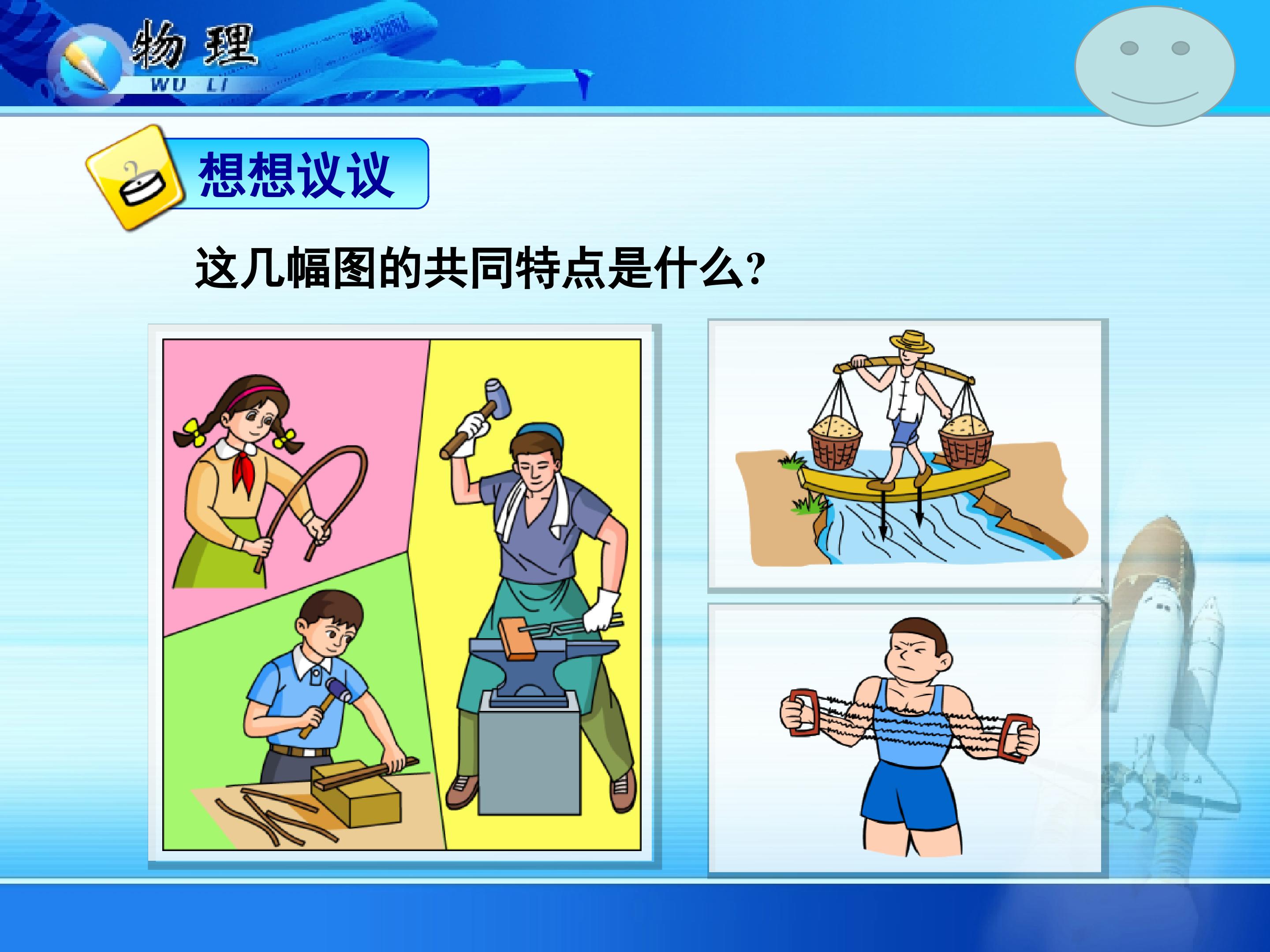 物理
WU LI

想想议议

这几幅图的共同特点是什么?